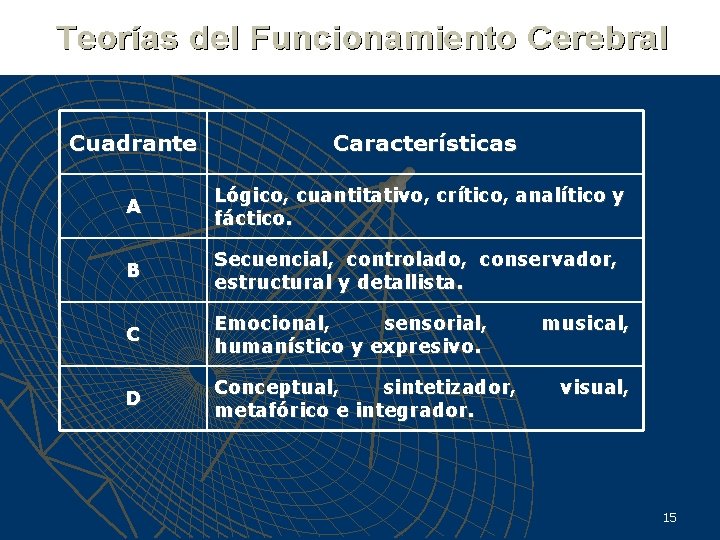 Teorías del Funcionamiento Cerebral

| Cuadrante | Características |
|---|---|
| A | Lógico, cuantitativo, crítico, analítico y fáctico. |
| B | Secuencial, controlado, conservador, estructural y detallista. |
| C | Emocional, sensorial, musical, humanístico y expresivo. |
| D | Conceptual, sintetizador, visual, metafórico e integrador. |

15